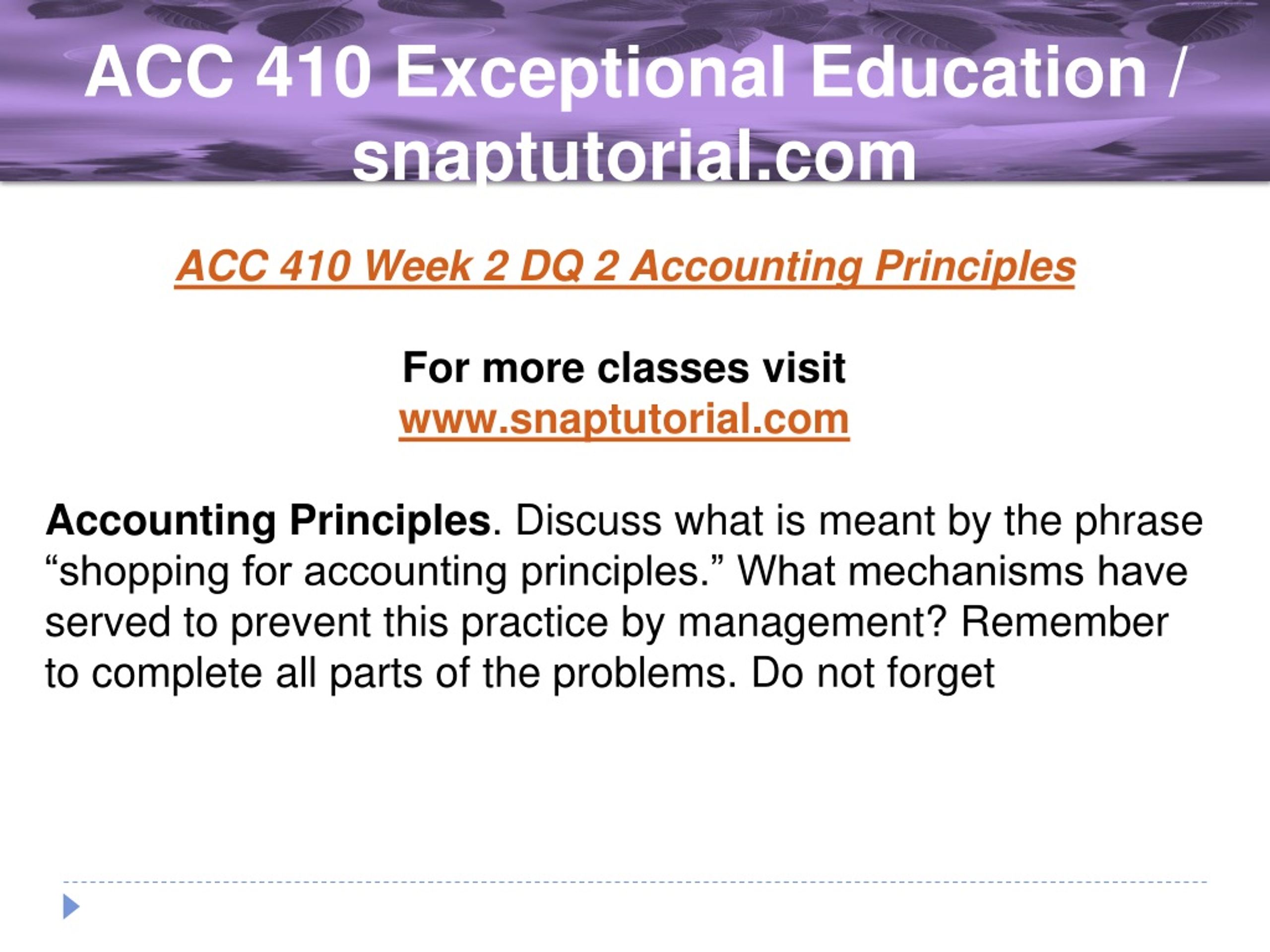 ACC 410 Exceptional Education / snaptutorial.com

ACC 410 Week 2 DQ 2 Accounting Principles

For more classes visit
www.snaptutorial.com

Accounting Principles. Discuss what is meant by the phrase “shopping for accounting principles.” What mechanisms have served to prevent this practice by management? Remember to complete all parts of the problems. Do not forget